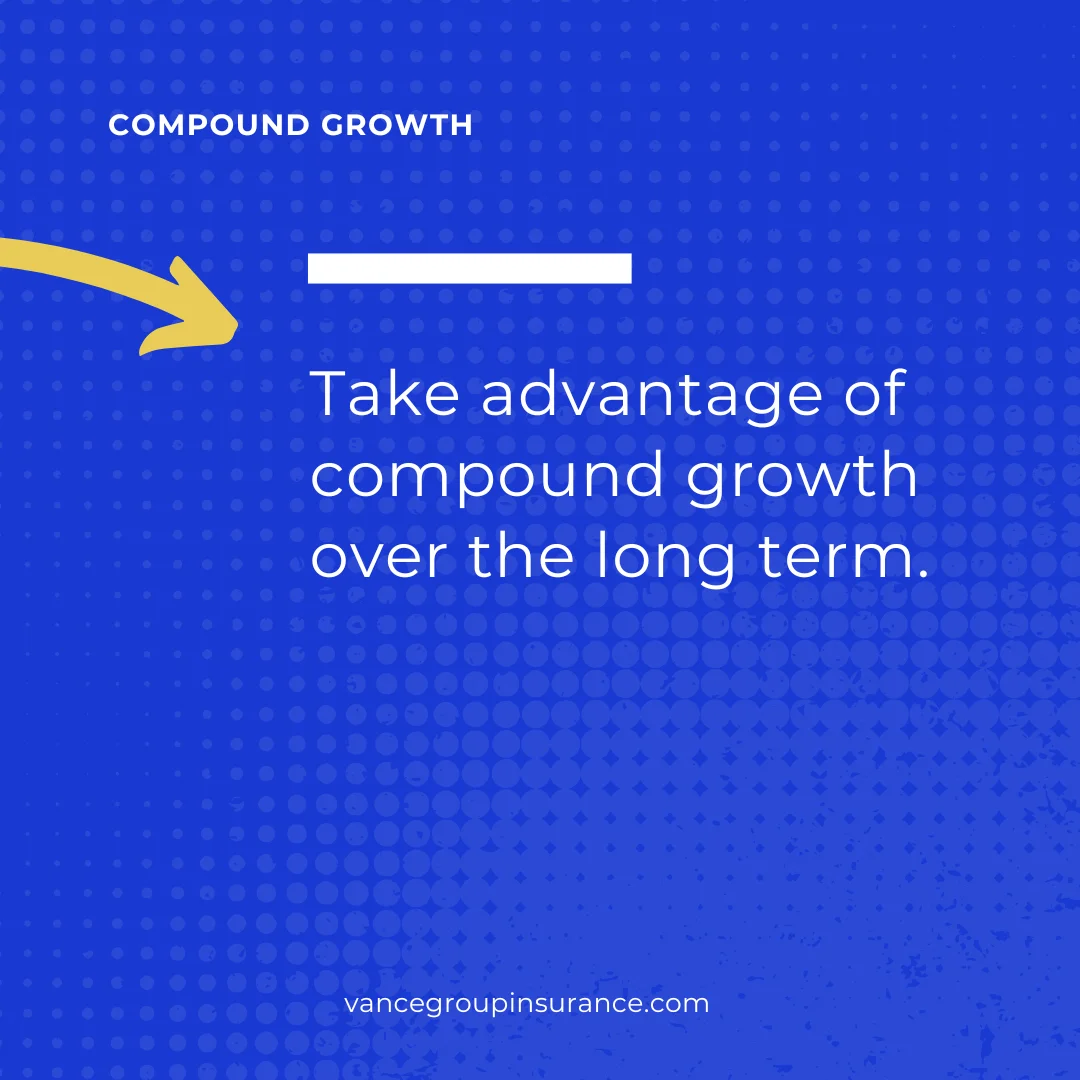 COMPOUND GROWTH

Take advantage of compound growth over the long term.

vancegroupinsurance.com